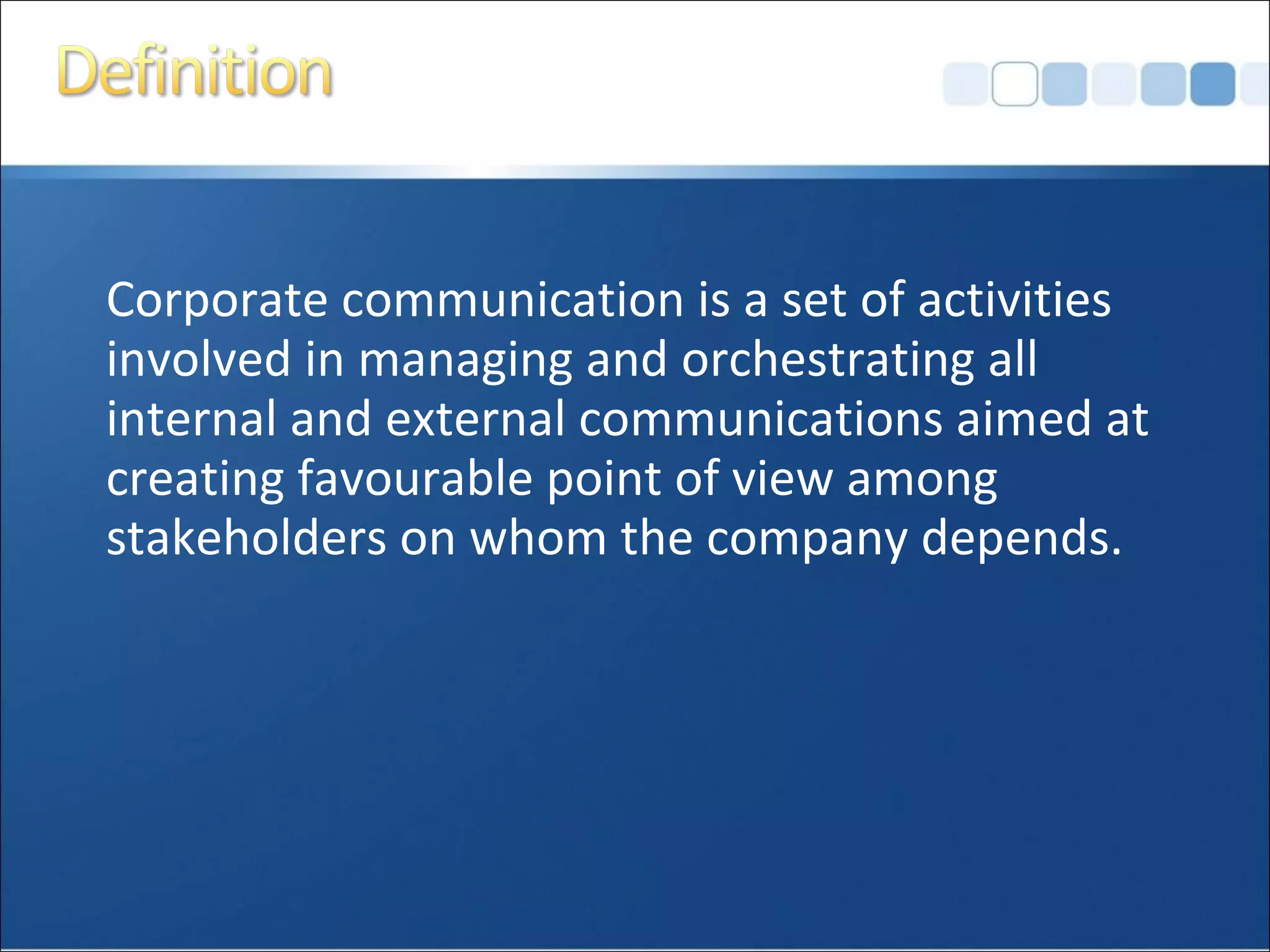 Definition

Corporate communication is a set of activities involved in managing and orchestrating all internal and external communications aimed at creating favourable point of view among stakeholders on whom the company depends.